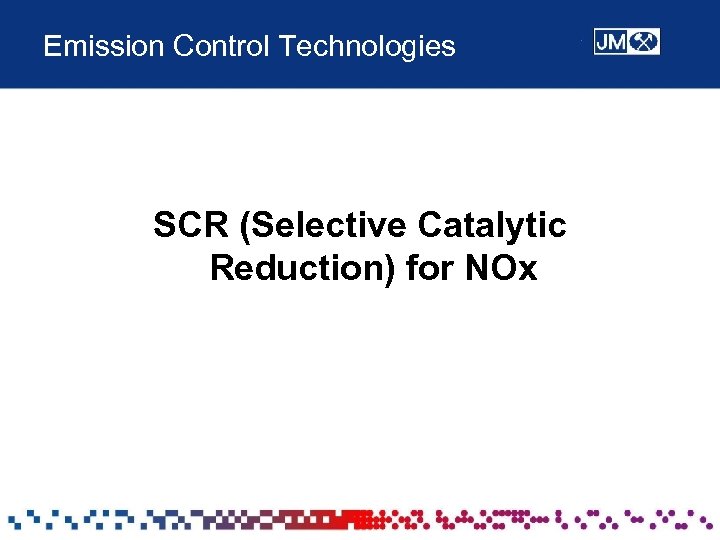 Emission Control Technologies

JM

SCR (Selective Catalytic Reduction) for NOx